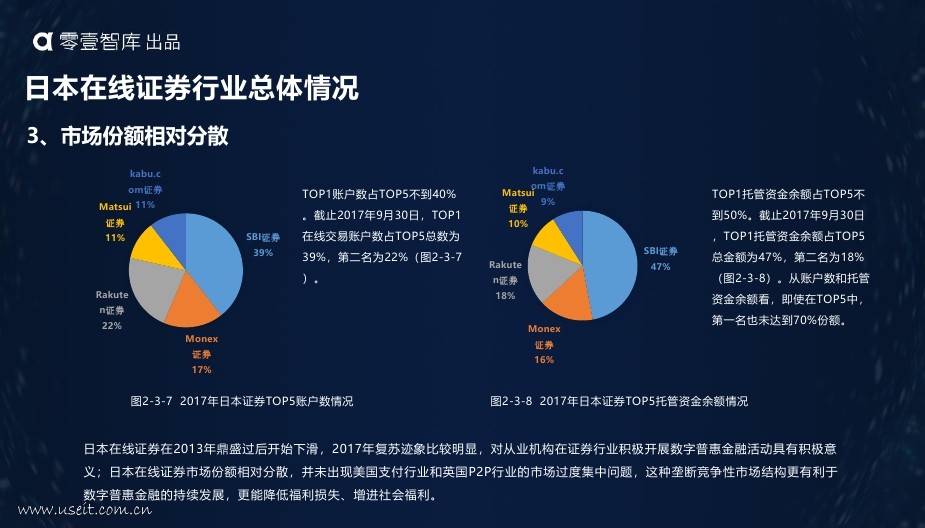 零壹智库 出品

日本在线证券行业总体情况

3、市场份额相对分散

kabu.com证券
11%

Matsui证券
11%

SBI证券
39%

Rakuten证券
22%

Monex证券
17%

TOP1账户数占TOP5不到40%。截止2017年9月30日，TOP1在线交易账户数占TOP5总数为39%，第二名为22%（图2-3-7）。

图2-3-7 2017年日本证券TOP5账户数情况

kabu.com证券
9%

Matsui证券
10%

SBI证券
47%

Rakuten证券
18%

Monex证券
16%

TOP1托管资金余额占TOP5不到50%。截止2017年9月30日，TOP1托管资金余额占TOP5总金额为47%，第二名为18%（图2-3-8）。从账户数和托管资金余额看，即使在TOP5中，第一名也未达到70%份额。

图2-3-8 2017年日本证券TOP5托管资金余额情况

日本在线证券在2013年鼎盛过后开始下滑，2017年复苏迹象比较明显，对从业机构在证券行业积极开展数字普惠金融活动具有积极意义；日本在线证券市场份额相对分散，并未出现美国支付行业和英国P2P行业的市场过度集中问题，这种垄断竞争性市场结构更有利于数字普惠金融的持续发展，更能降低福利损失、增进社会福利。

www.useit.com.cn